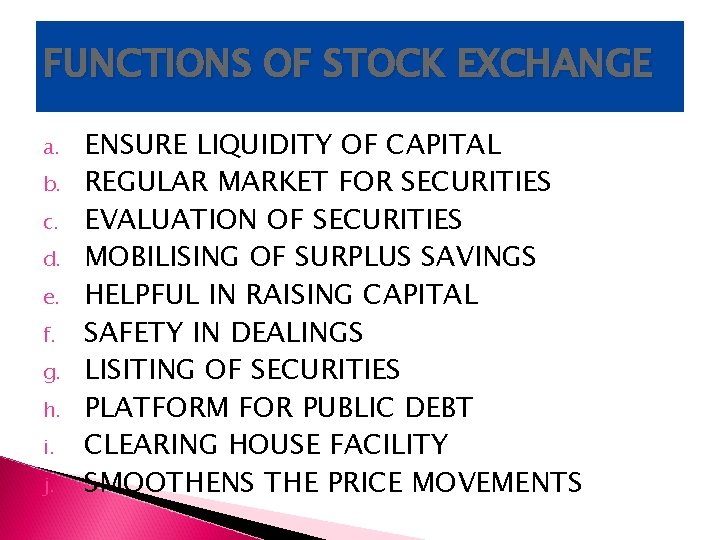 FUNCTIONS OF STOCK EXCHANGE

a. ENSURE LIQUIDITY OF CAPITAL
b. REGULAR MARKET FOR SECURITIES
c. EVALUATION OF SECURITIES
d. MOBILISING OF SURPLUS SAVINGS
e. HELPFUL IN RAISING CAPITAL
f. SAFETY IN DEALINGS
g. LISITING OF SECURITIES
h. PLATFORM FOR PUBLIC DEBT
i. CLEARING HOUSE FACILITY
j. SMOOTHENS THE PRICE MOVEMENTS